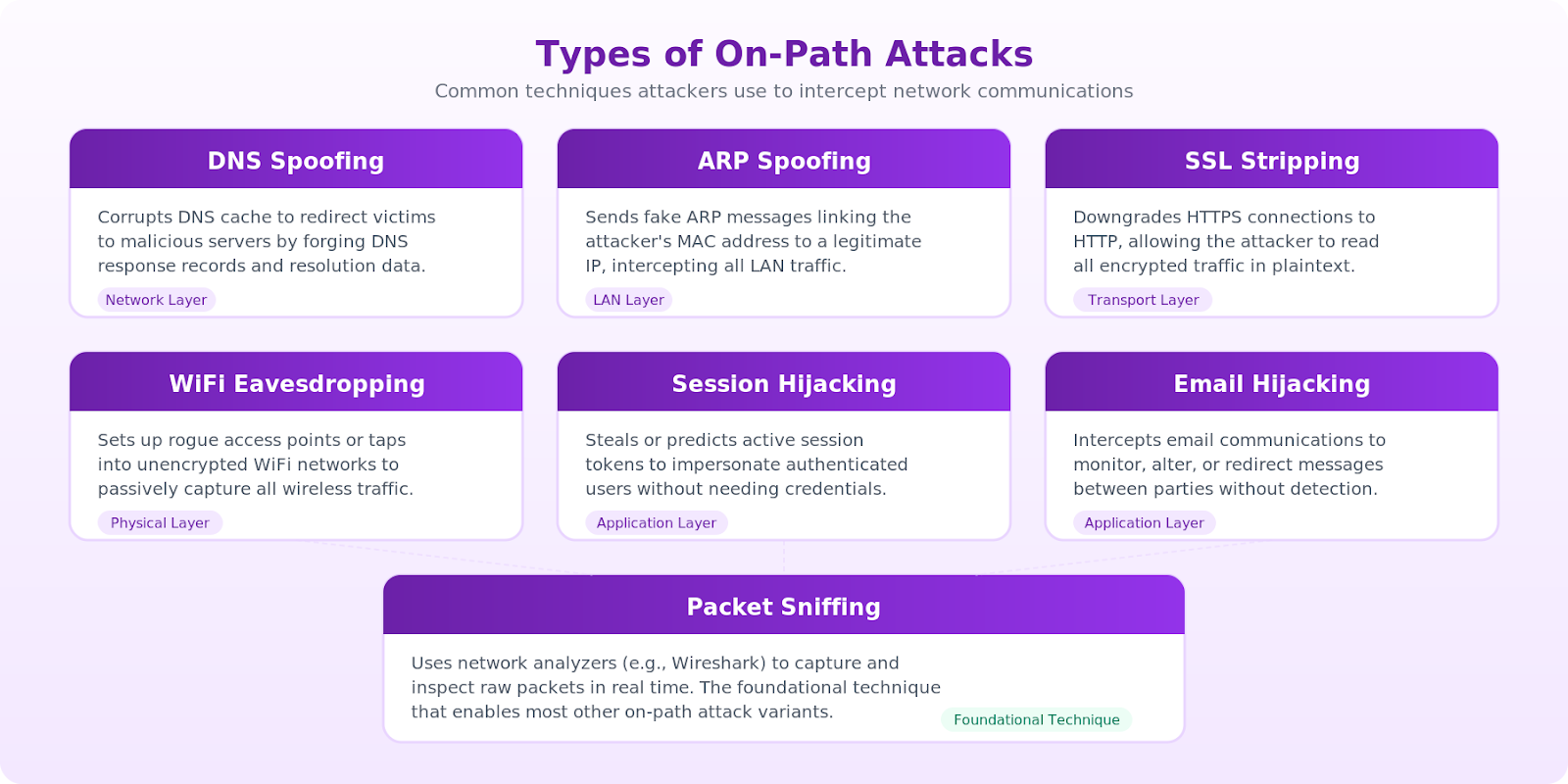 Types of On-Path Attacks

Common techniques attackers use to intercept network communications

DNS Spoofing

Corrupts DNS cache to redirect victims to malicious servers by forging DNS response records and resolution data.

Network Layer

ARP Spoofing

Sends fake ARP messages linking the attacker's MAC address to a legitimate IP, intercepting all LAN traffic.

LAN Layer

SSL Stripping

Downgrades HTTPS connections to HTTP, allowing the attacker to read all encrypted traffic in plaintext.

Transport Layer

WiFi Eavesdropping

Sets up rogue access points or taps into unencrypted WiFi networks to passively capture all wireless traffic.

Physical Layer

Session Hijacking

Steals or predicts active session tokens to impersonate authenticated users without needing credentials.

Application Layer

Email Hijacking

Intercepts email communications to monitor, alter, or redirect messages between parties without detection.

Application Layer

Packet Sniffing

Uses network analyzers (e.g., Wireshark) to capture and inspect raw packets in real time. The foundational technique that enables most other on-path attack variants.

Foundational Technique